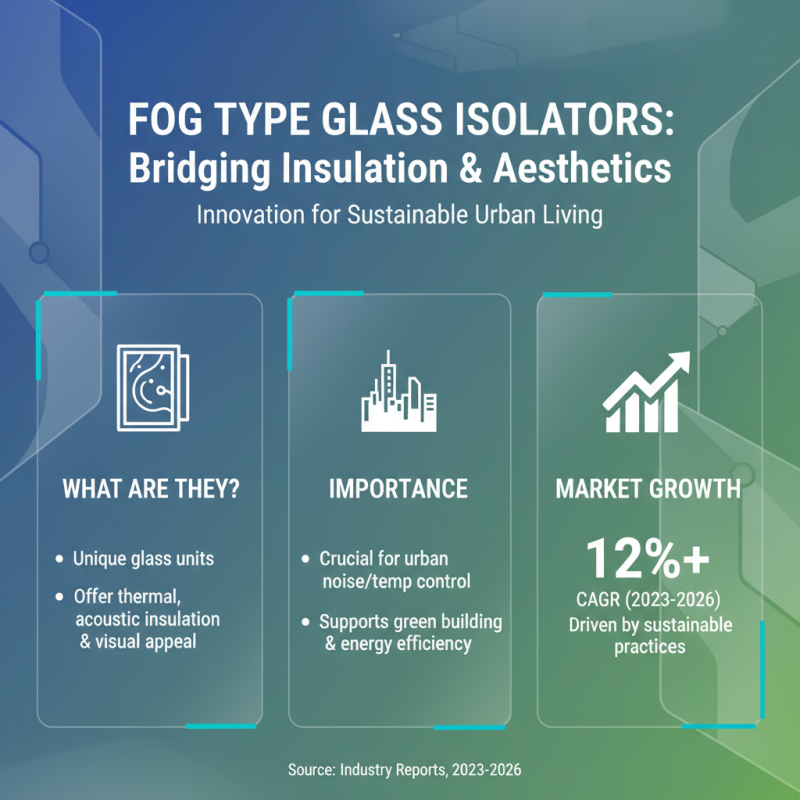 FOG TYPE GLASS ISOLATORS: Bridging Insulation & Aesthetics

Innovation for Sustainable Urban Living

WHAT ARE THEY?

• Unique glass units
• Offer thermal, acoustic insulation & visual appeal

IMPORTANCE

• Crucial for urban noise/temp control
• Supports green building & energy efficiency

MARKET GROWTH

12%+

CAGR (2023-2026)
Driven by sustainable practices

Source: Industry Reports, 2023-2026